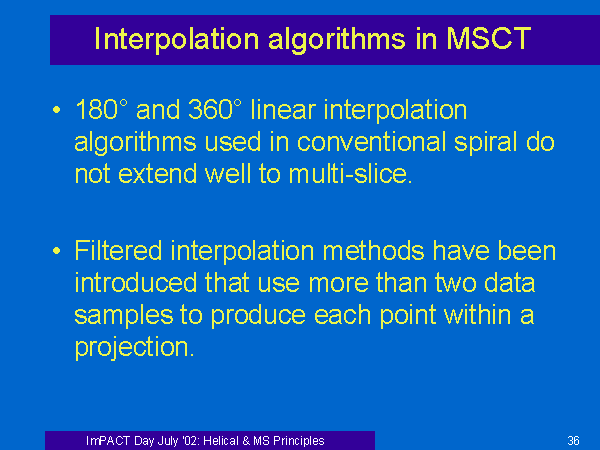 Interpolation algorithms in MSCT

• 180° and 360° linear interpolation algorithms used in conventional spiral do not extend well to multi-slice.

• Filtered interpolation methods have been introduced that use more than two data samples to produce each point within a projection.

ImPACT Day July '02: Helical & MS Principles

36